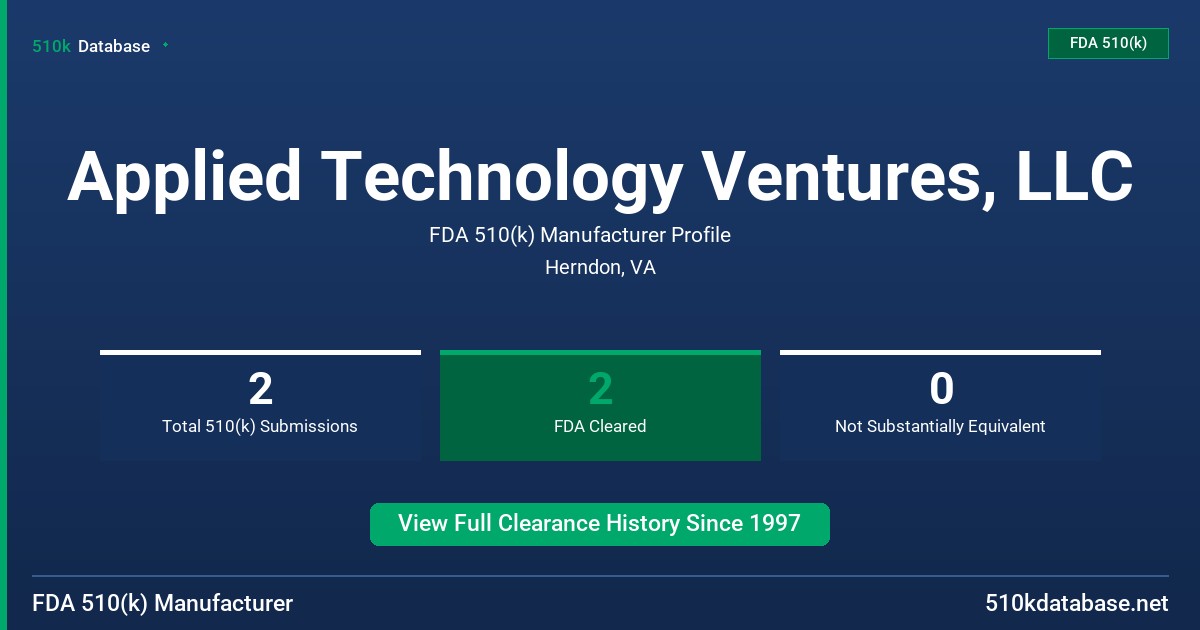 510k Database

FDA 510(k)

Applied Technology Ventures, LLC

FDA 510(k) Manufacturer Profile

Herndon, VA

2
Total 510(k) Submissions

2
FDA Cleared

0
Not Substantially Equivalent

View Full Clearance History Since 1997

FDA 510(k) Manufacturer

510kdatabase.net